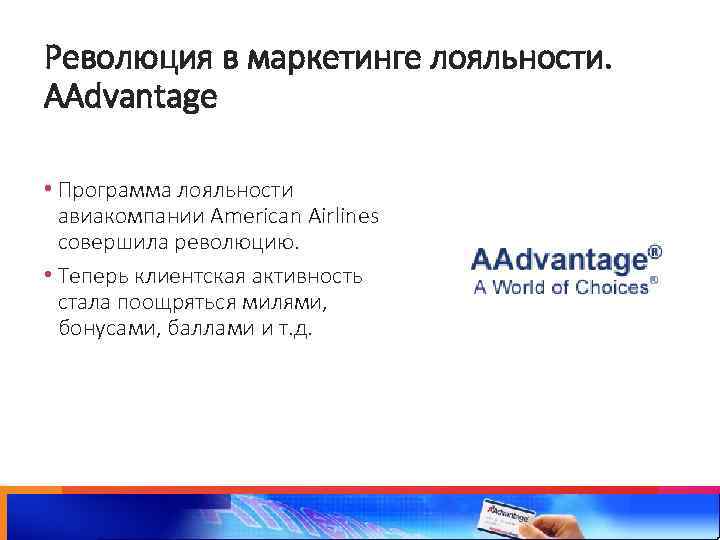 Революция в маркетинге лояльности. AAdvantage

• Программа лояльности авиакомпании American Airlines совершила революцию.

• Теперь клиентская активность стала поощряться милями, бонусами, баллами и т.д.

AAdvantage®
A World of Choices®

AAdvantage